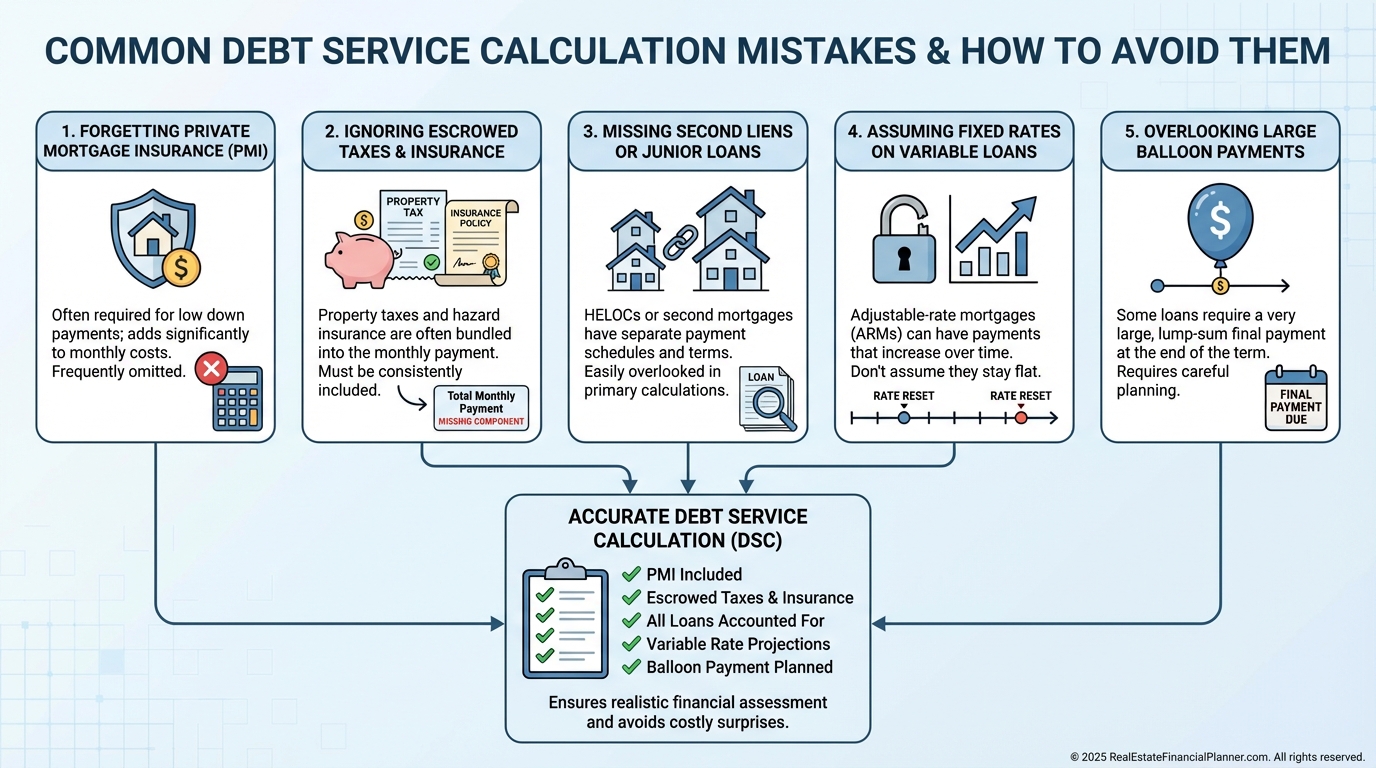 COMMON DEBT SERVICE CALCULATION MISTAKES & HOW TO AVOID THEM

1. FORGETTING PRIVATE MORTGAGE INSURANCE (PMI)

Often required for low down payments; adds significantly to monthly costs. Frequently omitted.

2. IGNORING ESCROWED TAXES & INSURANCE

PROPERTY TAX

INSURANCE POLICY

Property taxes and hazard insurance are often bundled into the monthly payment. Must be consistently included.

Total Monthly Payment
MISSING COMPONENT

3. MISSING SECOND LIENS OR JUNIOR LOANS

HELOCs or second mortgages have separate payment schedules and terms. Easily overlooked in primary calculations.

LOAN

4. ASSUMING FIXED RATES ON VARIABLE LOANS

Adjustable-rate mortgages (ARMs) can have payments that increase over time. Don't assume they stay flat.

RATE RESET

RATE RESET

5. OVERLOOKING LARGE BALLOON PAYMENTS

Some loans require a very large, lump-sum final payment at the end of the term. Requires careful planning.

FINAL PAYMENT DUE

ACCURATE DEBT SERVICE CALCULATION (DSC)

PMI Included
Escrowed Taxes & Insurance
All Loans Accounted For
Variable Rate Projections
Balloon Payment Planned

Ensures realistic financial assessment and avoids costly surprises.

© 2025 RealEstateFinancialPlanner.com. All rights reserved.